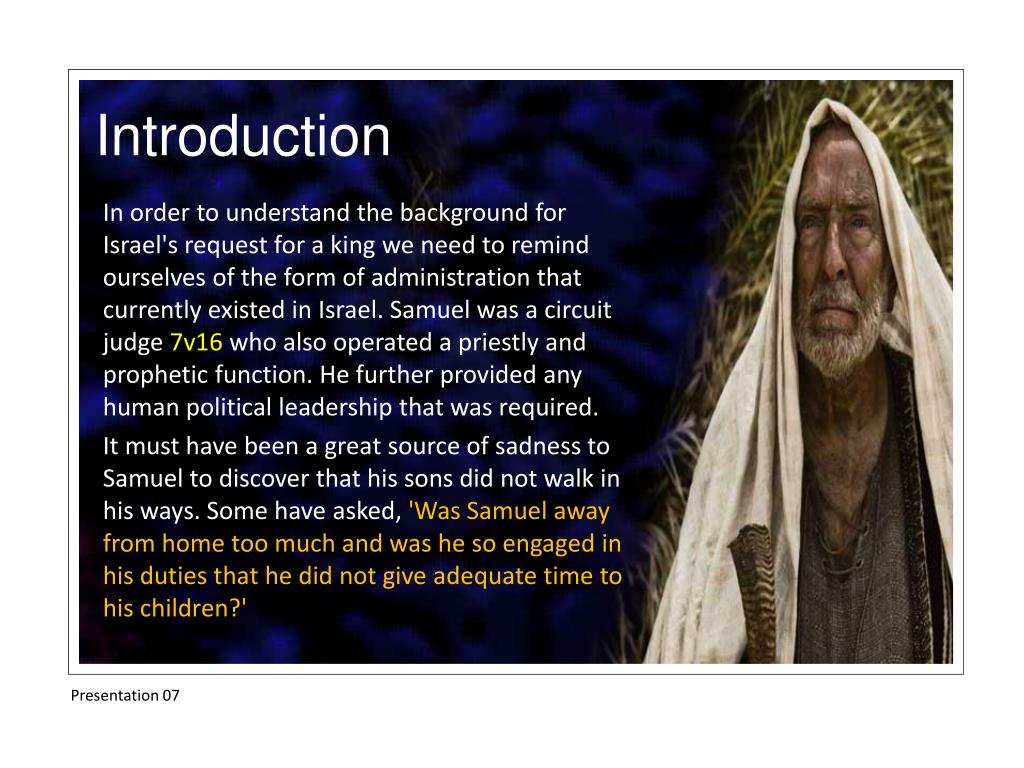 Introduction

In order to understand the background for Israel's request for a king we need to remind ourselves of the form of administration that currently existed in Israel. Samuel was a circuit judge 7v16 who also operated a priestly and prophetic function. He further provided any human political leadership that was required.

It must have been a great source of sadness to Samuel to discover that his sons did not walk in his ways. Some have asked, 'Was Samuel away from home too much and was he so engaged in his duties that he did not give adequate time to his children?'

Presentation 07